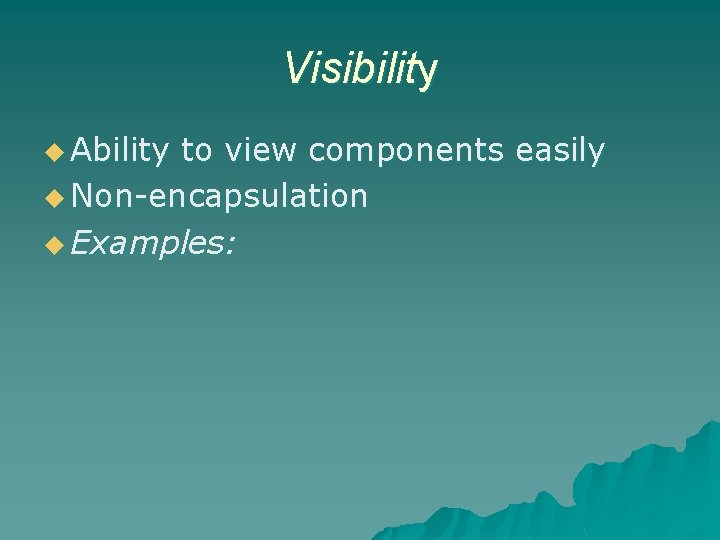 Visibility

Ability to view components easily
Non-encapsulation
Examples: